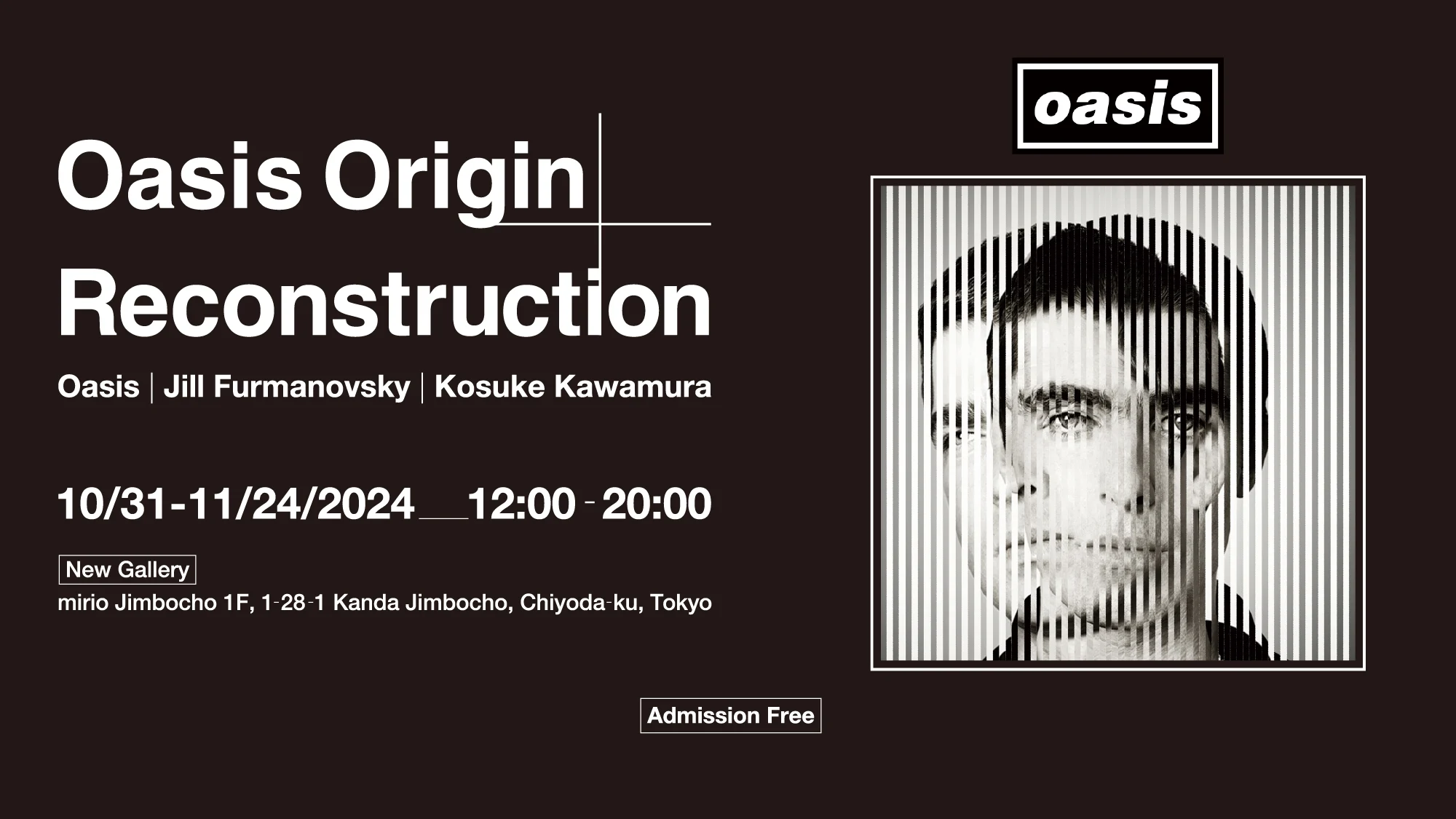 Oasis Origin
Reconstruction

Oasis | Jill Furmanovsky | Kosuke Kawamura

10/31-11/24/2024 12:00 - 20:00

New Gallery
mirio Jimbocho 1F, 1-28-1 Kanda Jimbocho, Chiyoda-ku, Tokyo

Admission Free

oasis